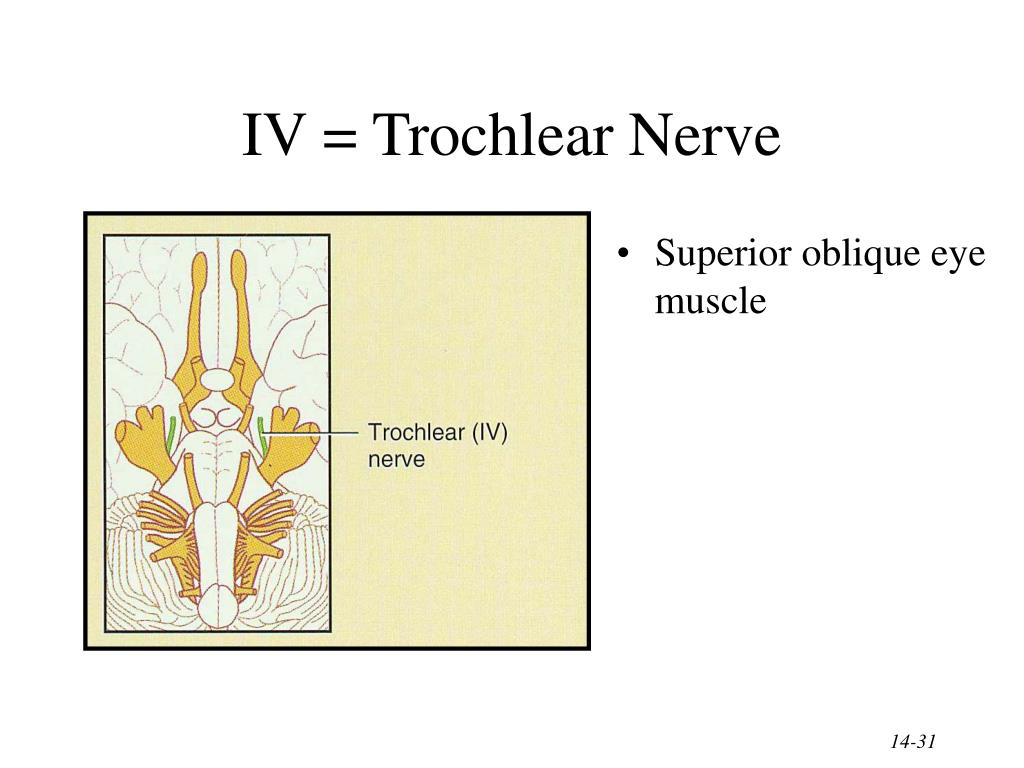 IV = Trochlear Nerve

Trochlear (IV) nerve

• Superior oblique eye muscle

14-31